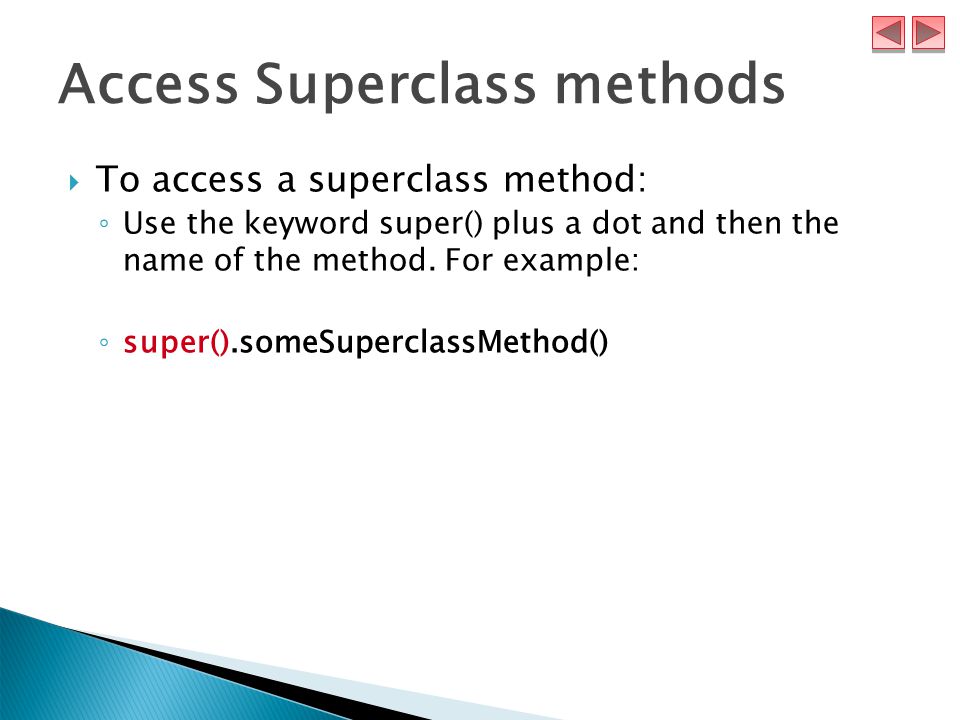 Access Superclass methods

To access a superclass method:

Use the keyword super() plus a dot and then the name of the method. For example:

super().someSuperclassMethod()